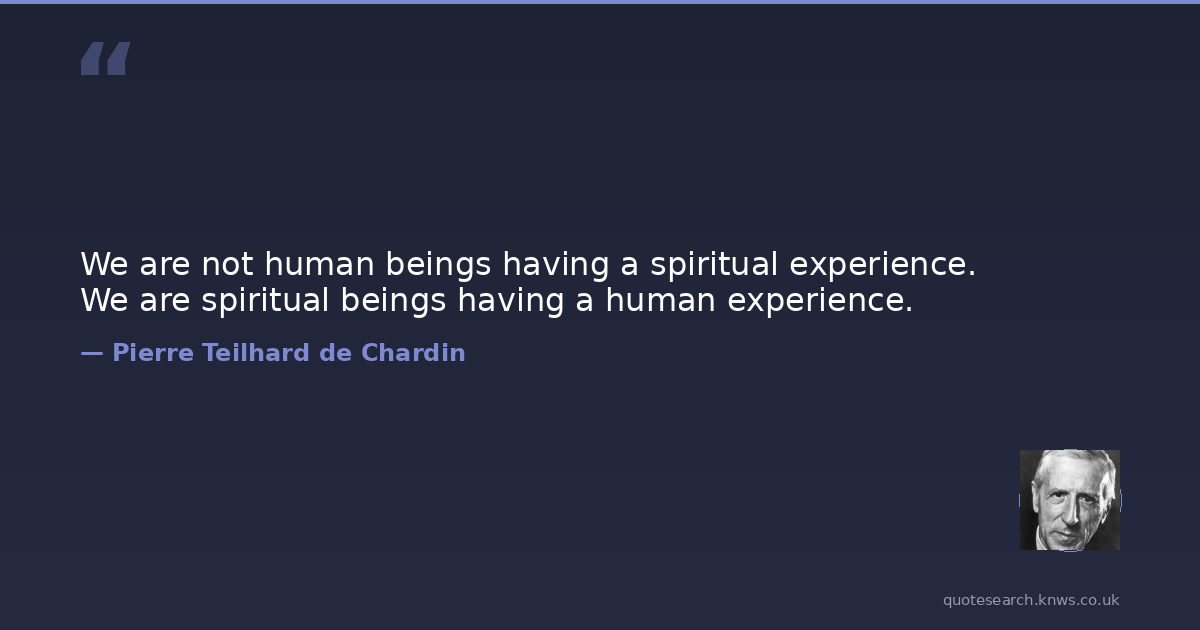 “

We are not human beings having a spiritual experience. We are spiritual beings having a human experience.

— Pierre Teilhard de Chardin

quotesearch.knws.co.uk